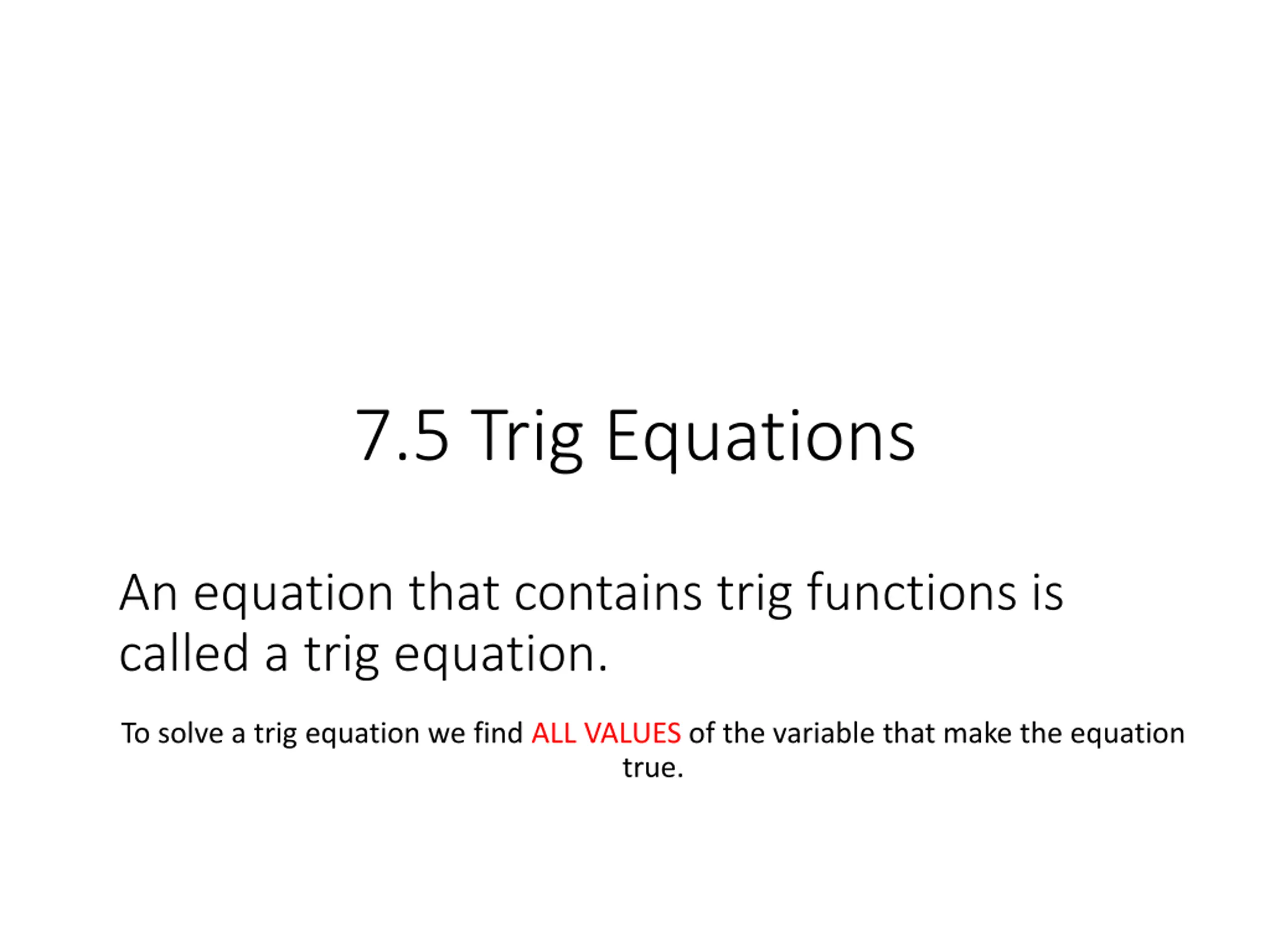 7.5 Trig Equations

An equation that contains trig functions is called a trig equation.

To solve a trig equation we find ALL VALUES of the variable that make the equation true.